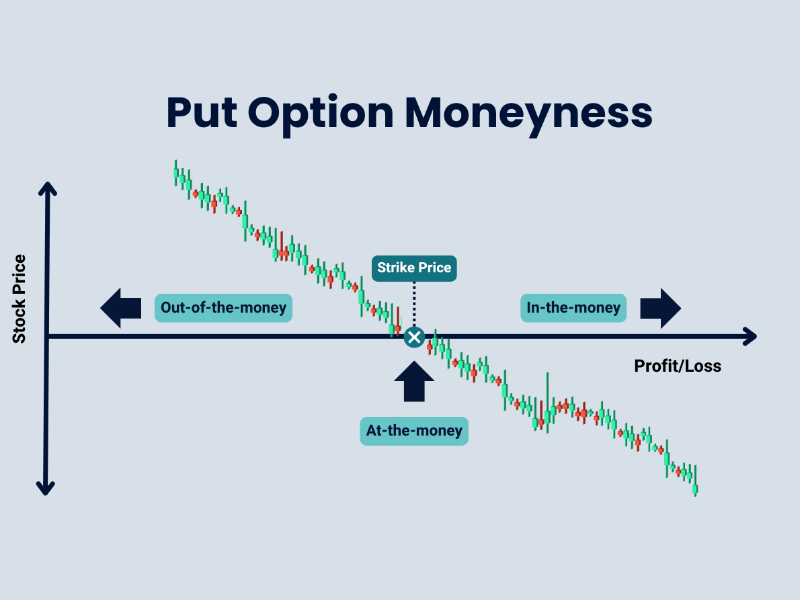 Put Option Moneyness

Stock Price

Strike Price

Out-of-the-money

In-the-money

Profit/Loss

At-the-money